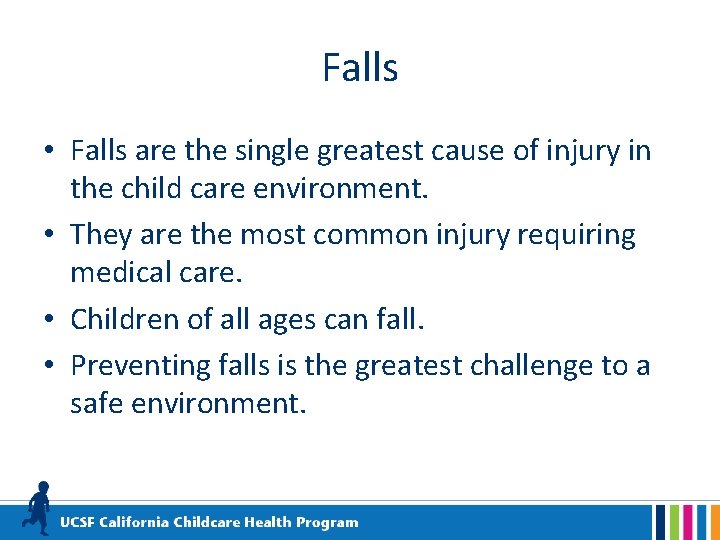 Falls

• Falls are the single greatest cause of injury in the child care environment.

• They are the most common injury requiring medical care.

• Children of all ages can fall.

• Preventing falls is the greatest challenge to a safe environment.

UCSF California Childcare Health Program